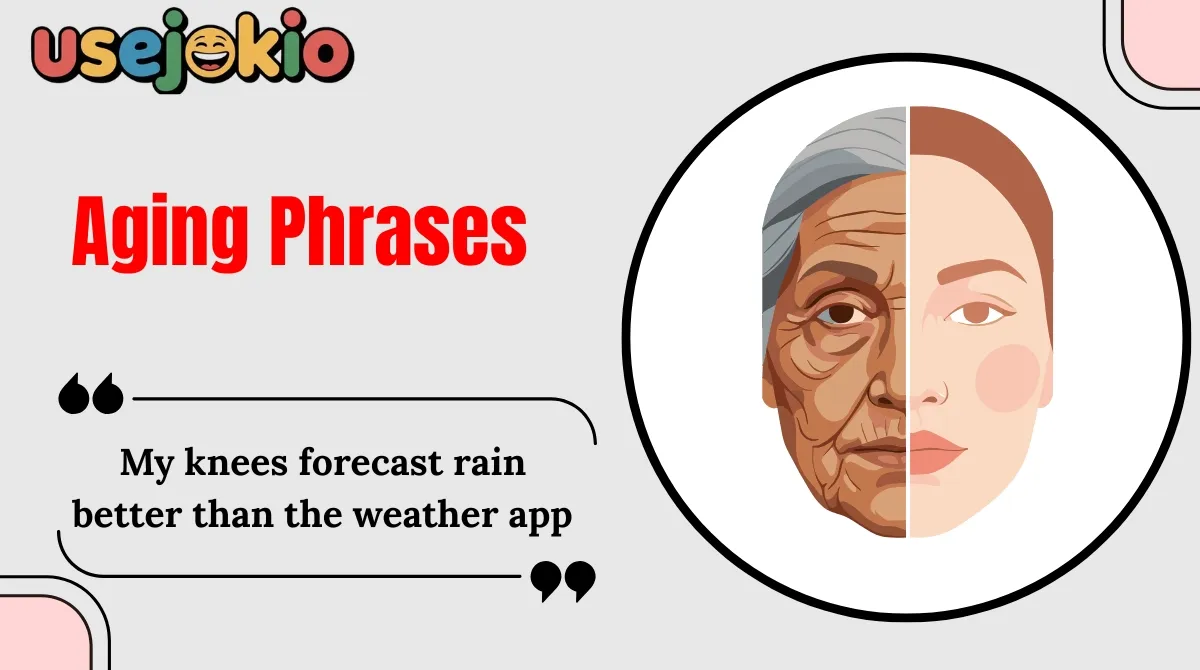 usejokio

Aging Phrases

My knees forecast rain better than the weather app